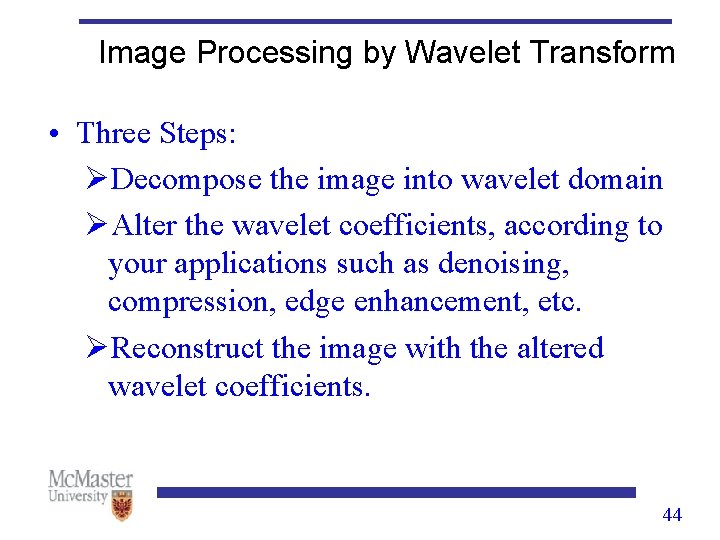 Image Processing by Wavelet Transform

• Three Steps:

➢Decompose the image into wavelet domain

➢Alter the wavelet coefficients, according to your applications such as denoising, compression, edge enhancement, etc.

➢Reconstruct the image with the altered wavelet coefficients.

McMaster University

44